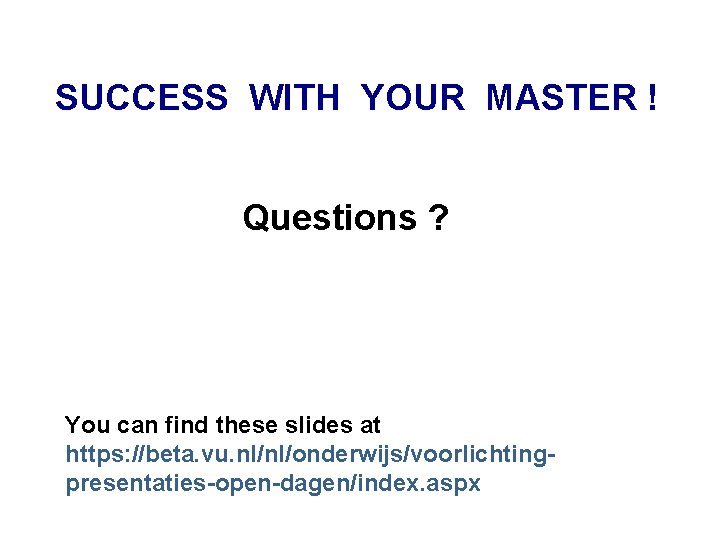 SUCCESS WITH YOUR MASTER !

Questions ?

You can find these slides at https://beta.vu.nl/nl/onderwijs/voorlichting-presentaties-open-dagen/index.aspx